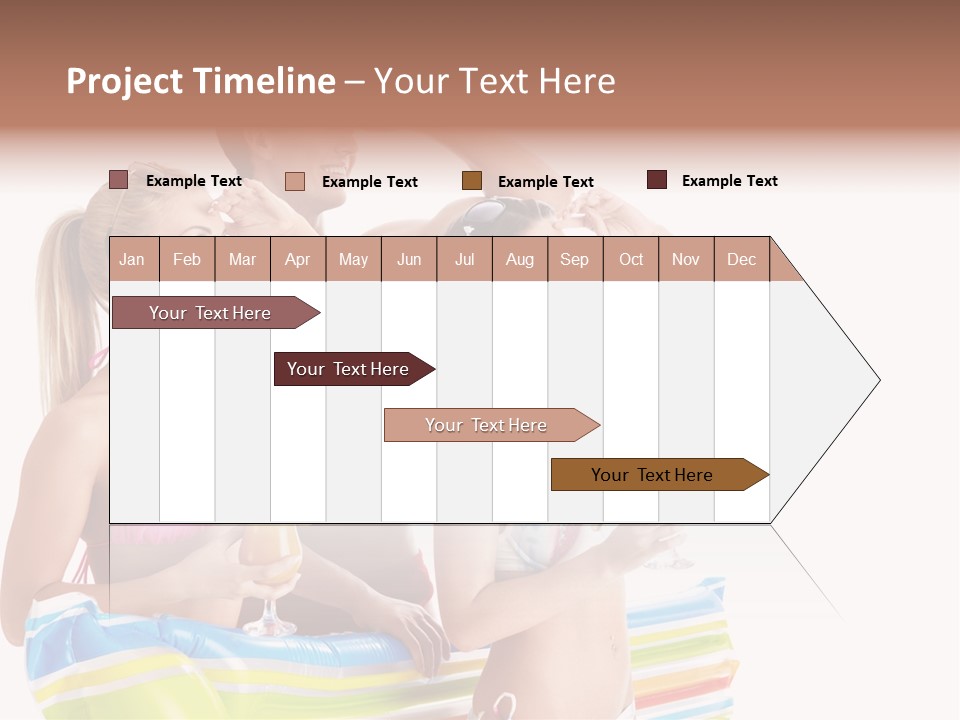 Project Timeline – Your Text Here

Example Text
Example Text
Example Text
Example Text

| Jan | Feb | Mar | Apr | May | Jun | Jul | Aug | Sep | Oct | Nov | Dec |
|---|---|---|---|---|---|---|---|---|---|---|---|

Your Text Here

Your Text Here

Your Text Here

Your Text Here